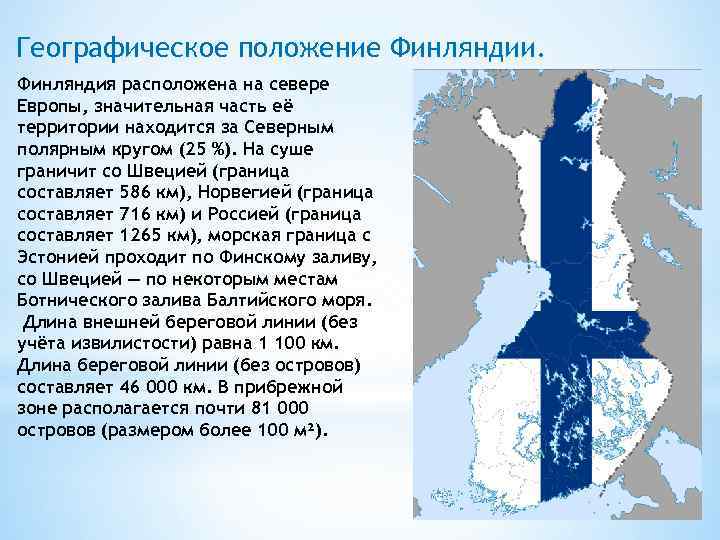 Географическое положение Финляндии.

Финляндия расположена на севере Европы, значительная часть её территории находится за Северным полярным кругом (25 %). На суше граничит со Швецией (граница составляет 586 км), Норвегией (граница составляет 716 км) и Россией (граница составляет 1265 км), морская граница с Эстонией проходит по Финскому заливу, со Швецией — по некоторым местам Ботнического залива Балтийского моря. Длина внешней береговой линии (без учёта извилистости) равна 1 100 км. Длина береговой линии (без островов) составляет 46 000 км. В прибрежной зоне располагается почти 81 000 островов (размером более 100 м²).